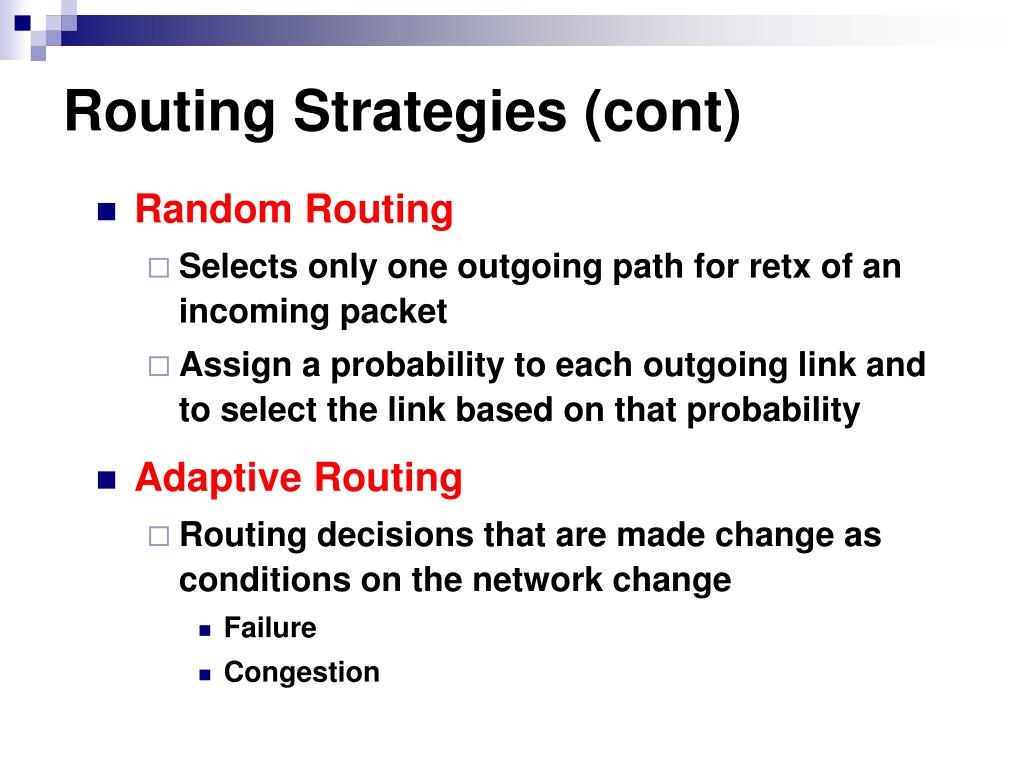 Routing Strategies (cont)

Random Routing

Selects only one outgoing path for retx of an incoming packet

Assign a probability to each outgoing link and to select the link based on that probability

Adaptive Routing

Routing decisions that are made change as conditions on the network change

Failure

Congestion